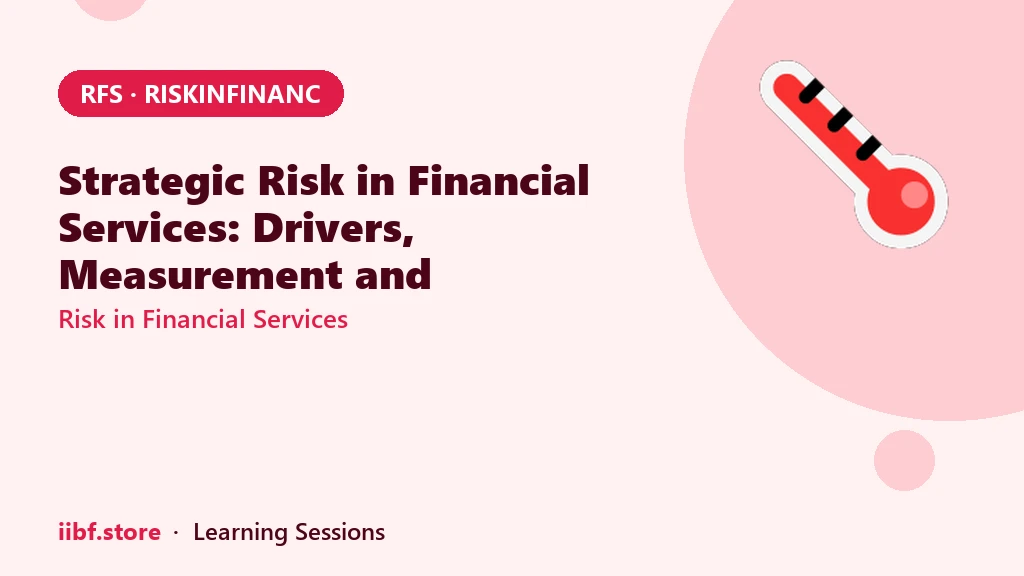 RFS · RISKINFINANC

Strategic Risk in Financial Services: Drivers, Measurement and

Risk in Financial Services

iibf.store · Learning Sessions